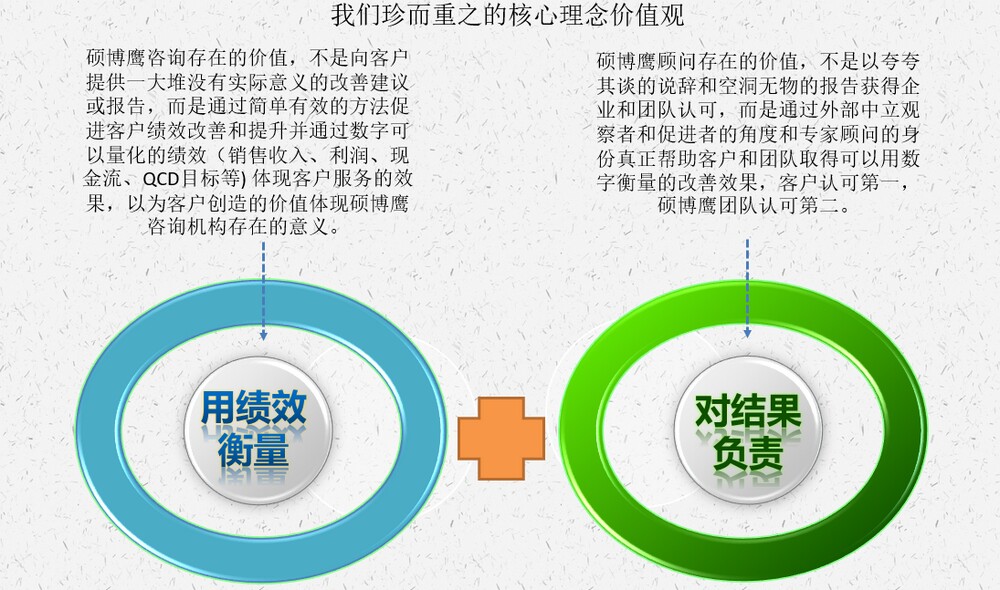 我们珍而重之的核心理念价值观

硕博鹰咨询存在的价值，不是向客户提供一大堆没有实际意义的改善建议或报告，而是通过简单有效的方法促进客户绩效改善和提升并通过数字可以量化的绩效（销售收入、利润、现金流、QCD目标等）体现客户服务的效果，以为客户创造的价值体现硕博鹰咨询机构存在的意义。

硕博鹰顾问存在的价值，不是以夸夸其谈的说辞和空洞无物的报告获得企业和团队认可，而是通过外部中立观察者和促进者的角度和专家顾问的身份真正帮助客户和团队取得可以用数字衡量的改善效果，客户认可第一，硕博鹰团队认可第二。

用绩效衡量

对结果负责